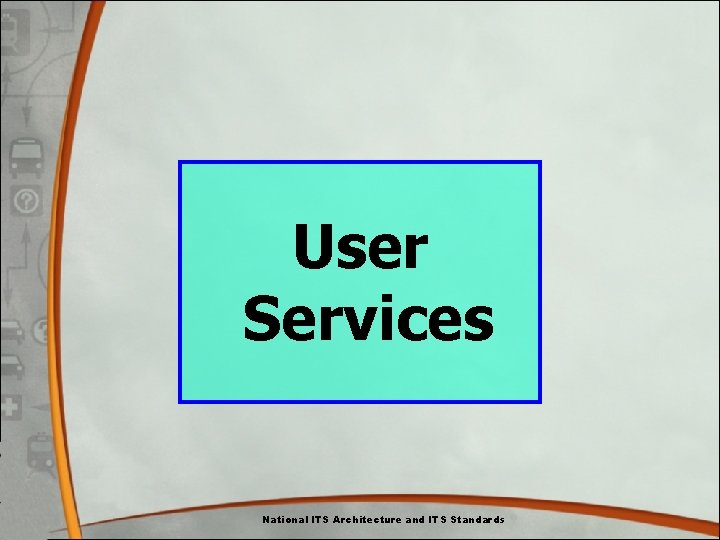 User Services

National ITS Architecture and ITS Standards